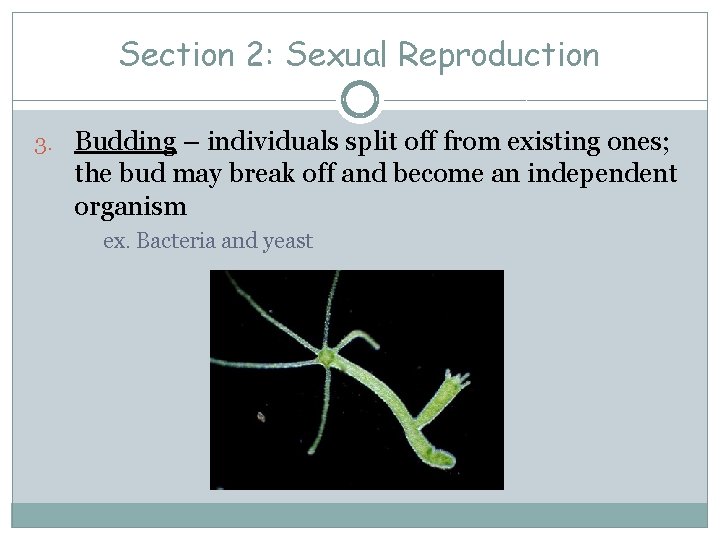 Section 2: Sexual Reproduction

3. Budding – individuals split off from existing ones; the bud may break off and become an independent organism

ex. Bacteria and yeast